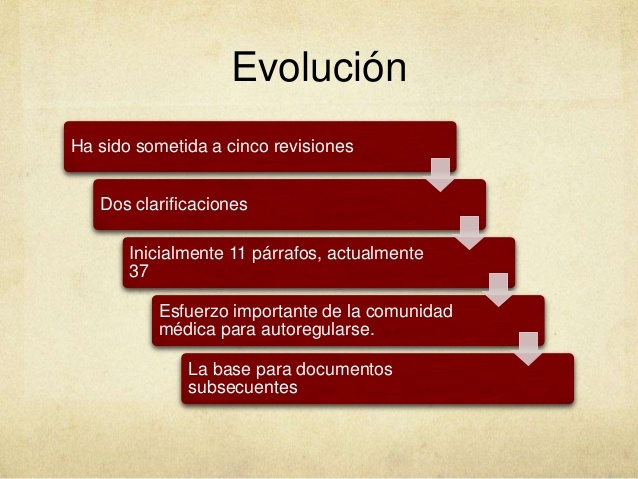 Evolución

Ha sido sometida a cinco revisiones

Dos clarificaciones

Inicialmente 11 párrafos, actualmente 37

Esfuerzo importante de la comunidad médica para autoregularse.

La base para documentos subsecuentes